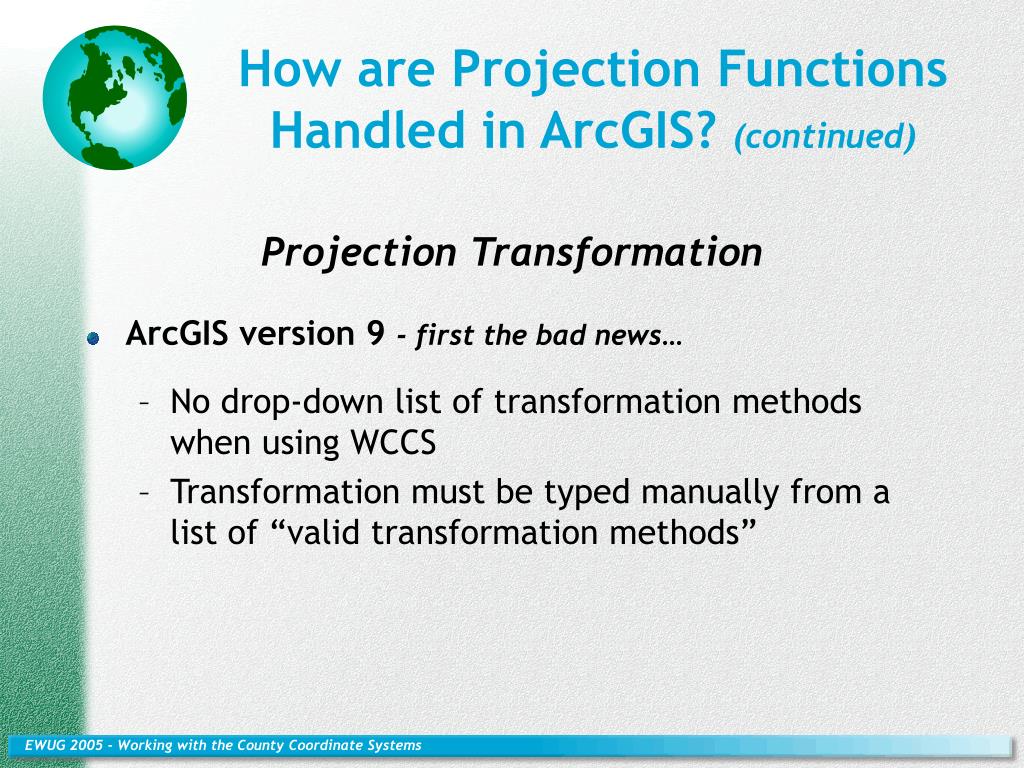 How are Projection Functions Handled in ArcGIS? (continued)

Projection Transformation

ArcGIS version 9 - first the bad news…

– No drop-down list of transformation methods when using WCCS

– Transformation must be typed manually from a list of “valid transformation methods”

EWUG 2005 - Working with the County Coordinate Systems